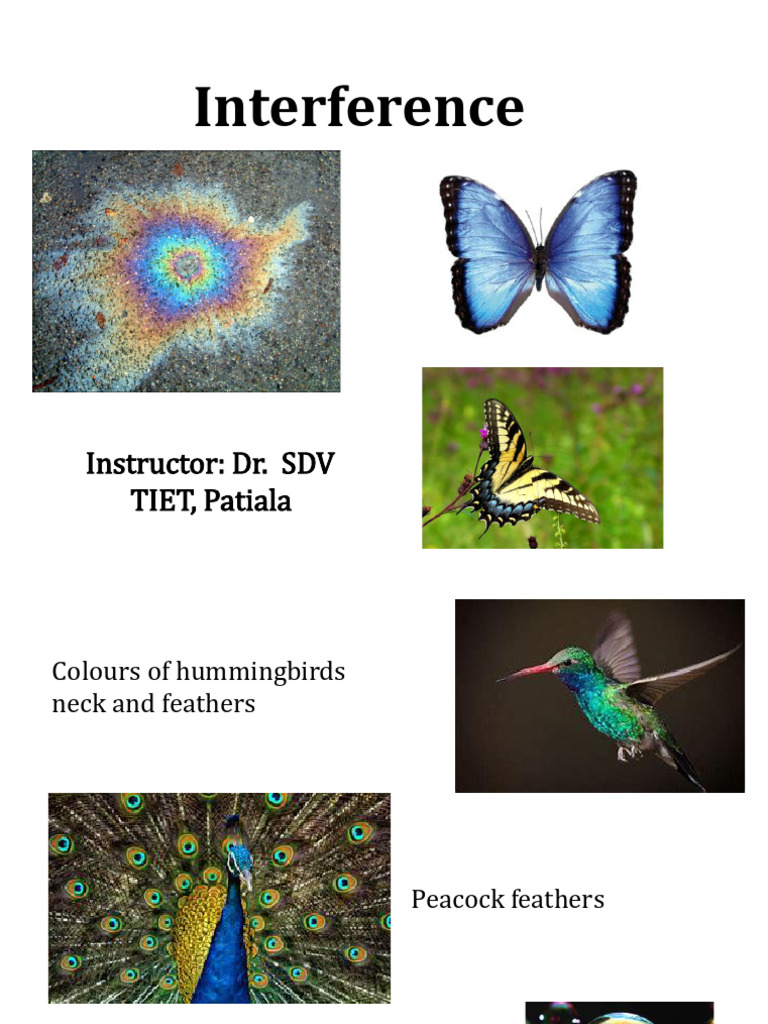 Interference

Instructor: Dr. SDV
TIET, Patiala

Colours of hummingbirds neck and feathers

Peacock feathers